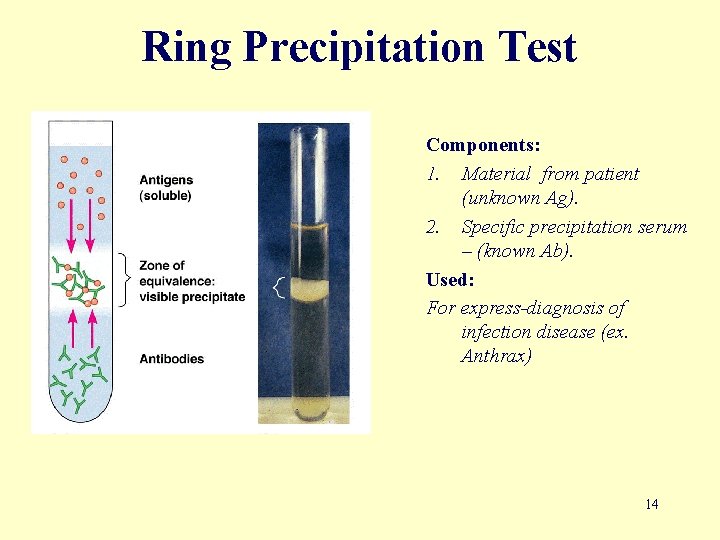 Ring Precipitation Test

Antigens (soluble)

Zone of equivalence: visible precipitate

Antibodies

Components:

1. Material from patient (unknown Ag).
2. Specific precipitation serum – (known Ab).

Used:

For express-diagnosis of infection disease (ex. Anthrax)

14